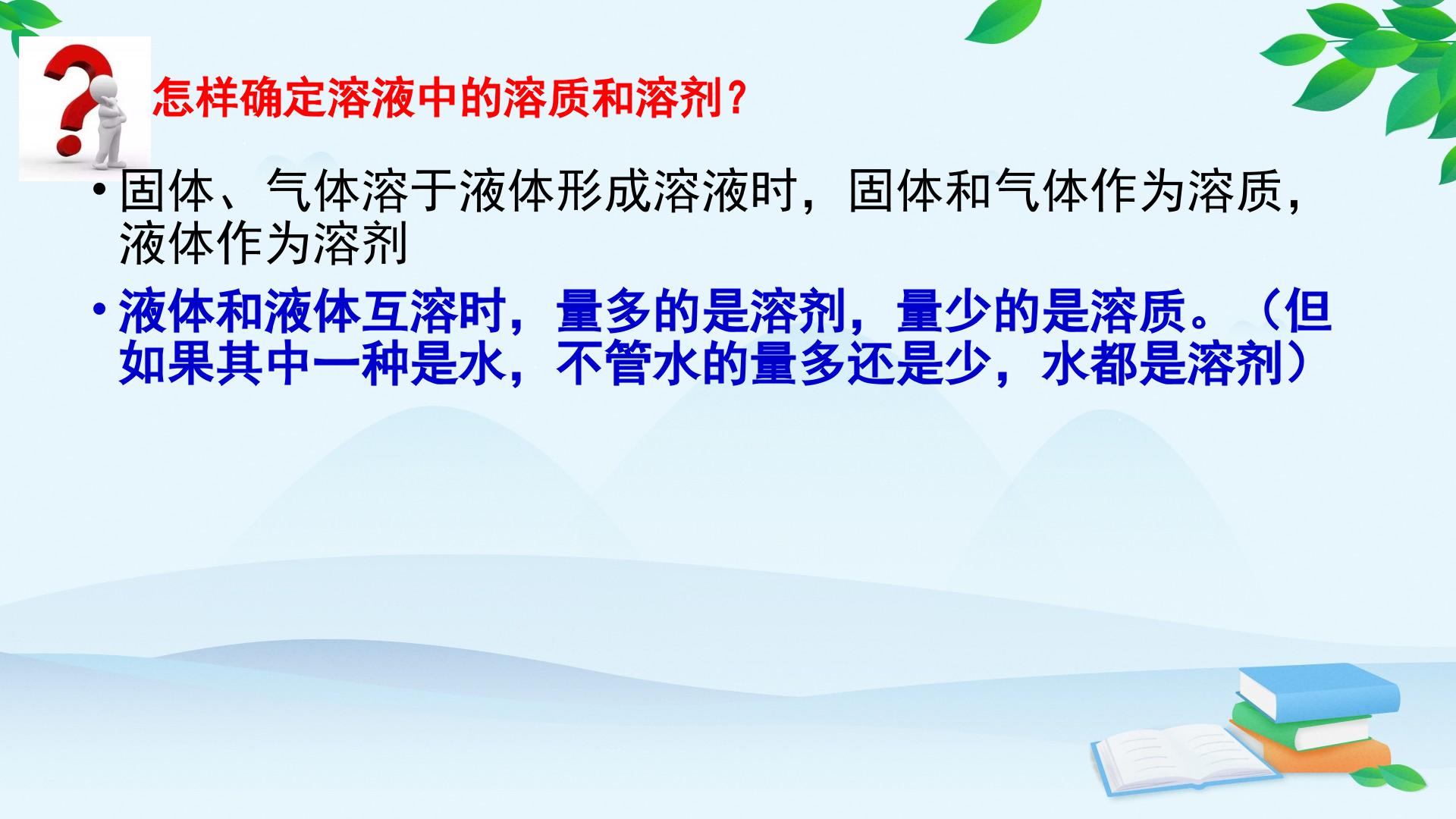 怎样确定溶液中的溶质和溶剂?

• 固体、气体溶于液体形成溶液时,固体和气体作为溶质,液体作为溶剂

• 液体和液体互溶时,量多的是溶剂,量少的是溶质。(但如果其中一种是水,不管水的量多还是少,水都是溶剂)